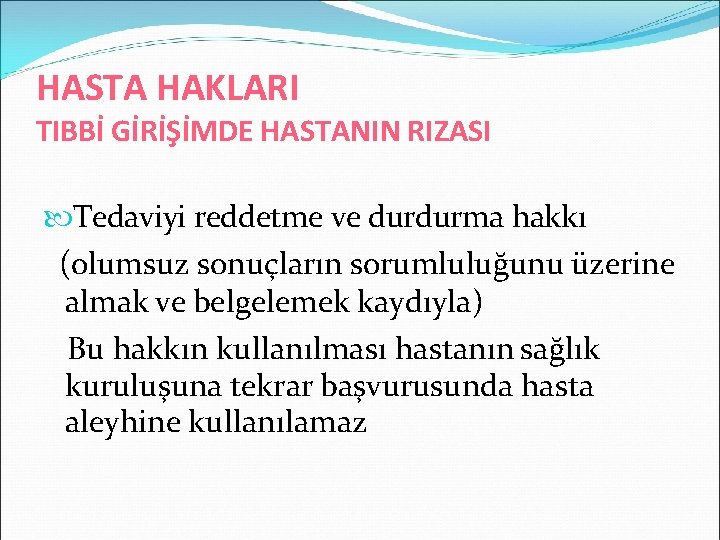 HASTA HAKLARI
TIBBİ GİRİŞİMDE HASTANIN RIZASI

Tedaviyi reddetme ve durdurma hakkı
(olumsuz sonuçların sorumluluğunu üzerine almak ve belgelemek kaydıyla)
Bu hakkın kullanılması hastanın sağlık kuruluşuna tekrar başvurusunda hasta aleyhine kullanılamaz